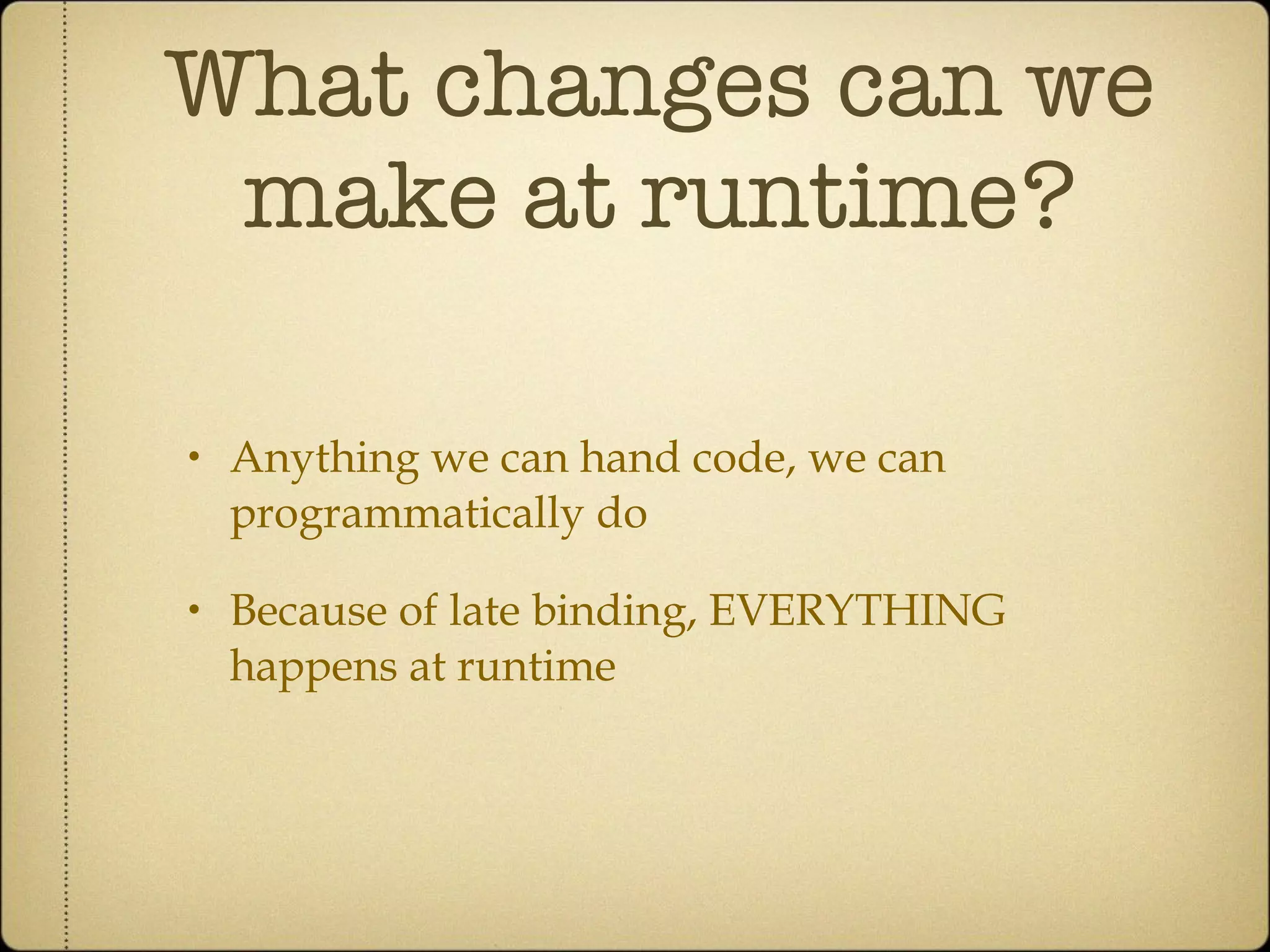 What changes can we make at runtime?

• Anything we can hand code, we can programmatically do

• Because of late binding, EVERYTHING happens at runtime